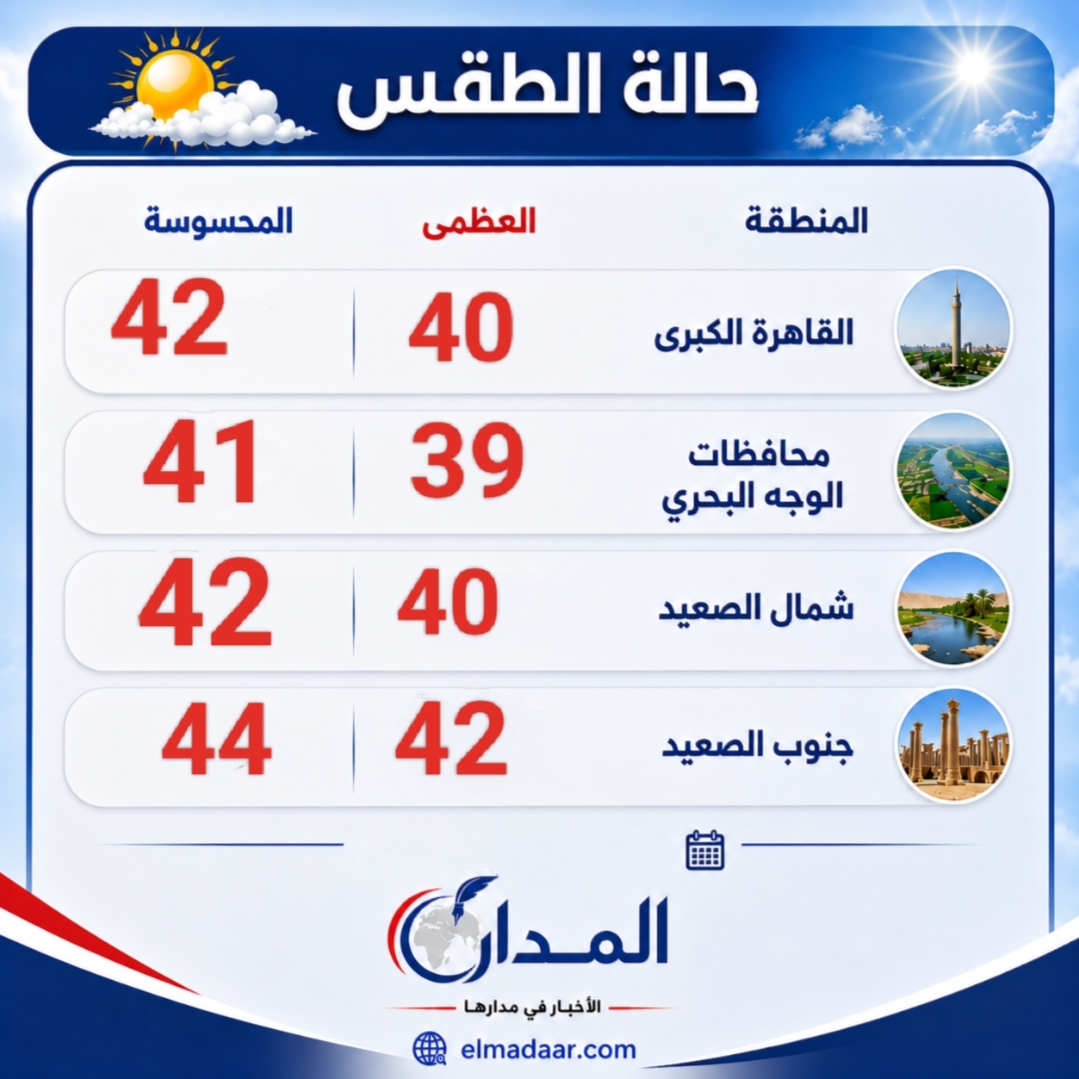 حالة الطقس

| المنطقة | العظمى | المحسوسة |
|---|---|---|
| القاهرة الكبرى | 40 | 42 |
| محافظات الوجه البحري | 39 | 41 |
| شمال الصعيد | 40 | 42 |
| جنوب الصعيد | 42 | 44 |

المدار
الأخبار في مدارها
elmadaar.com